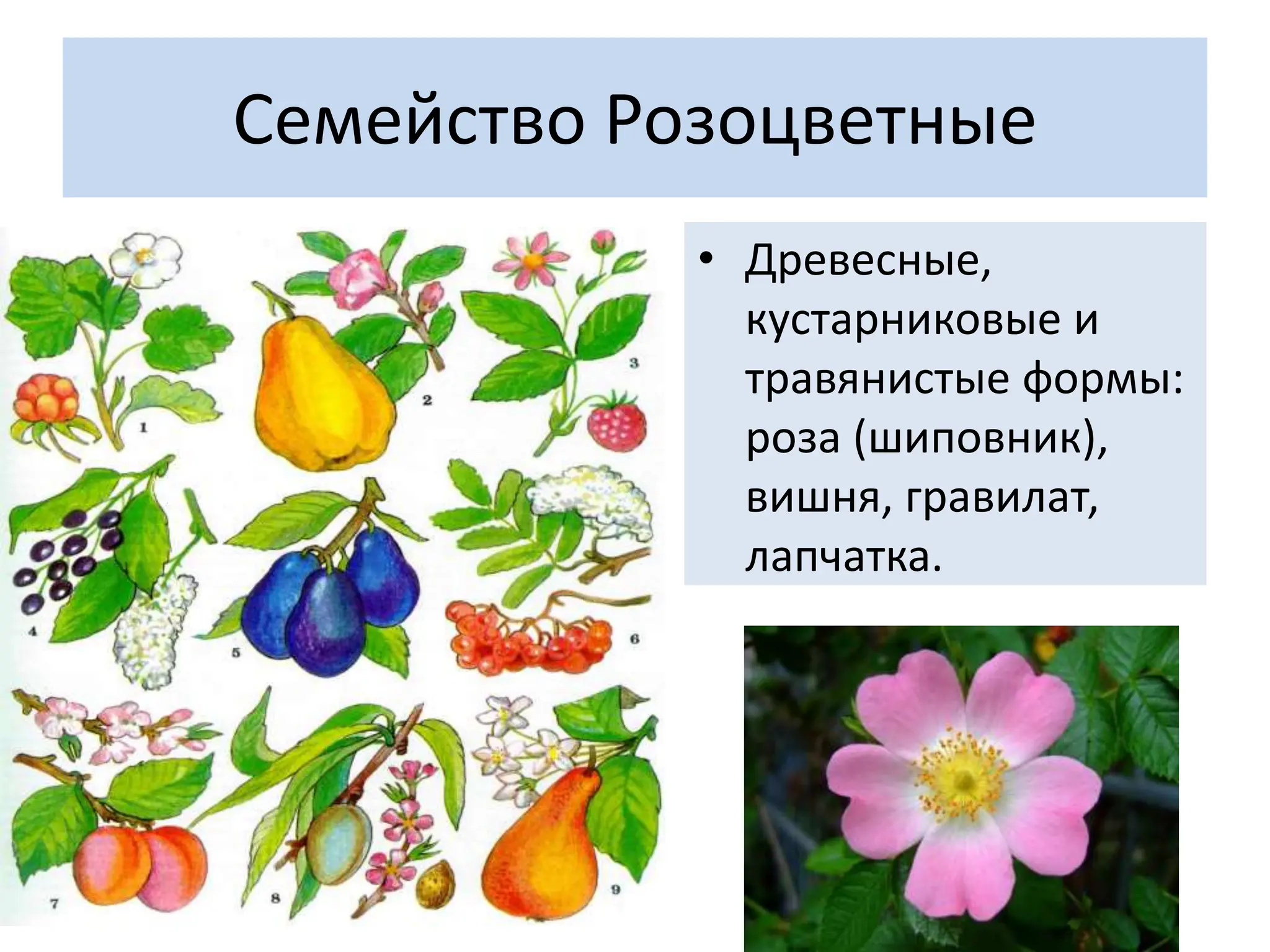 Семейство Розоцветные

1

2

3

4

5

6

7

8

9

• Древесные, кустарниковые и травянистые формы: роза (шиповник), вишня, гравилат, лапчатка.